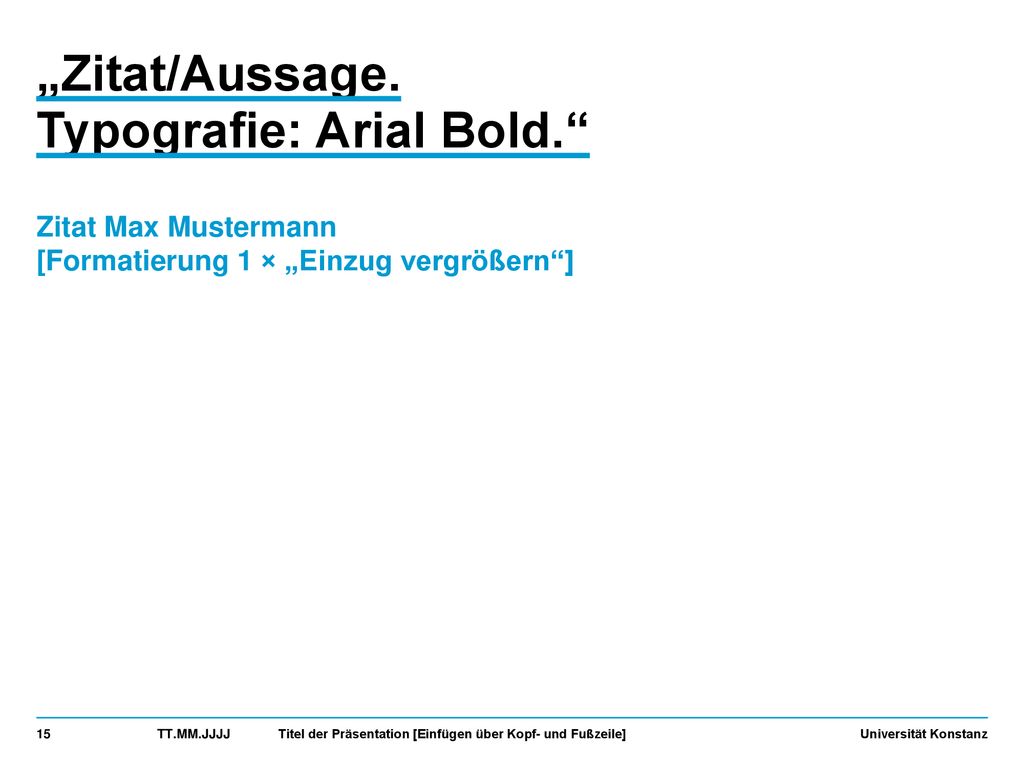 „Zitat/Aussage.
Typografie: Arial Bold.“

Zitat Max Mustermann
[Formatierung 1 × „Einzug vergrößern“]

15 TT.MM.JJJJ Titel der Präsentation [Einfügen über Kopf- und Fußzeile] Universität Konstanz